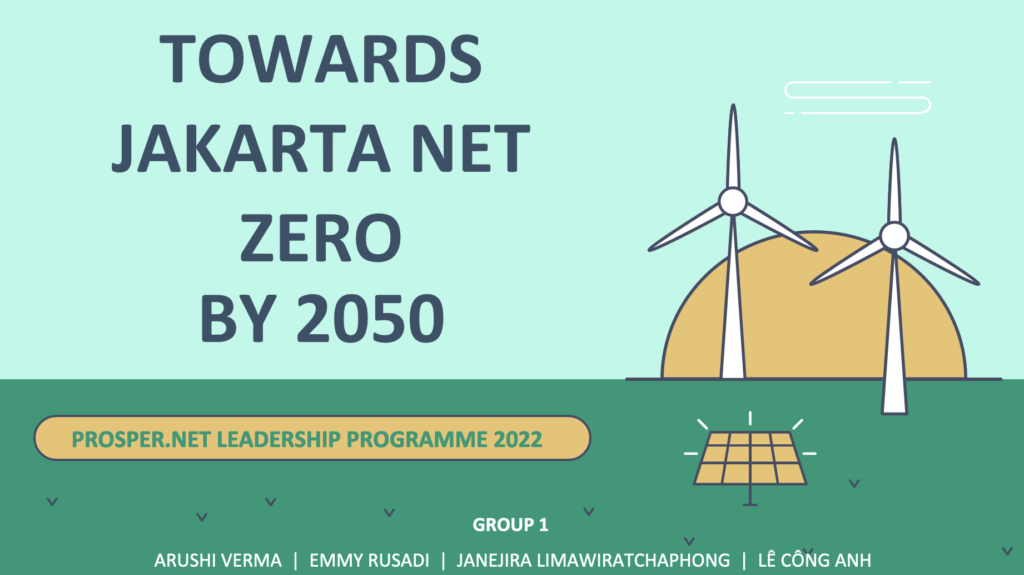 TOWARDS JAKARTA NET ZERO BY 2050

PROSPER.NET LEADERSHIP PROGRAMME 2022

GROUP 1

ARUSHI VERMA | EMMY RUSADI | JANEJIRA LIMAWIRATCHAPHONG | LÊ CÔNG ANH